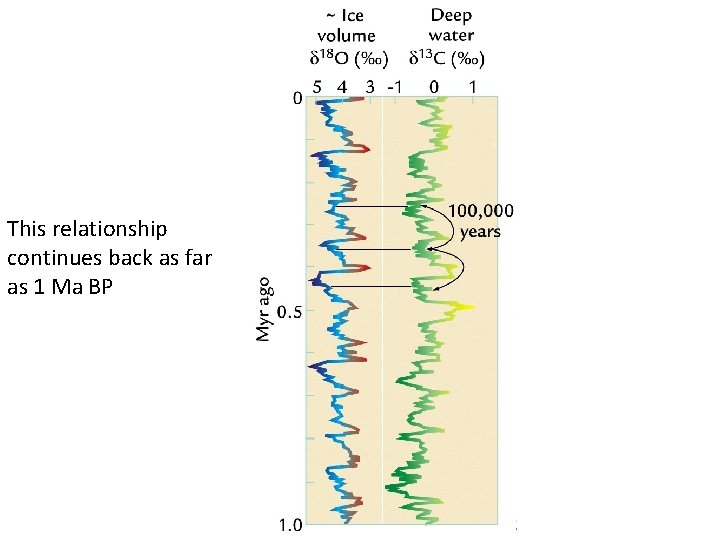 This relationship continues back as far as 1 Ma BP

~ Ice volume $\delta^{18}O$ (‰)

Deep water $\delta^{13}C$ (‰)

5 4 3 -1 0 1

0

0.5

1.0

Myr ago

100,000 years